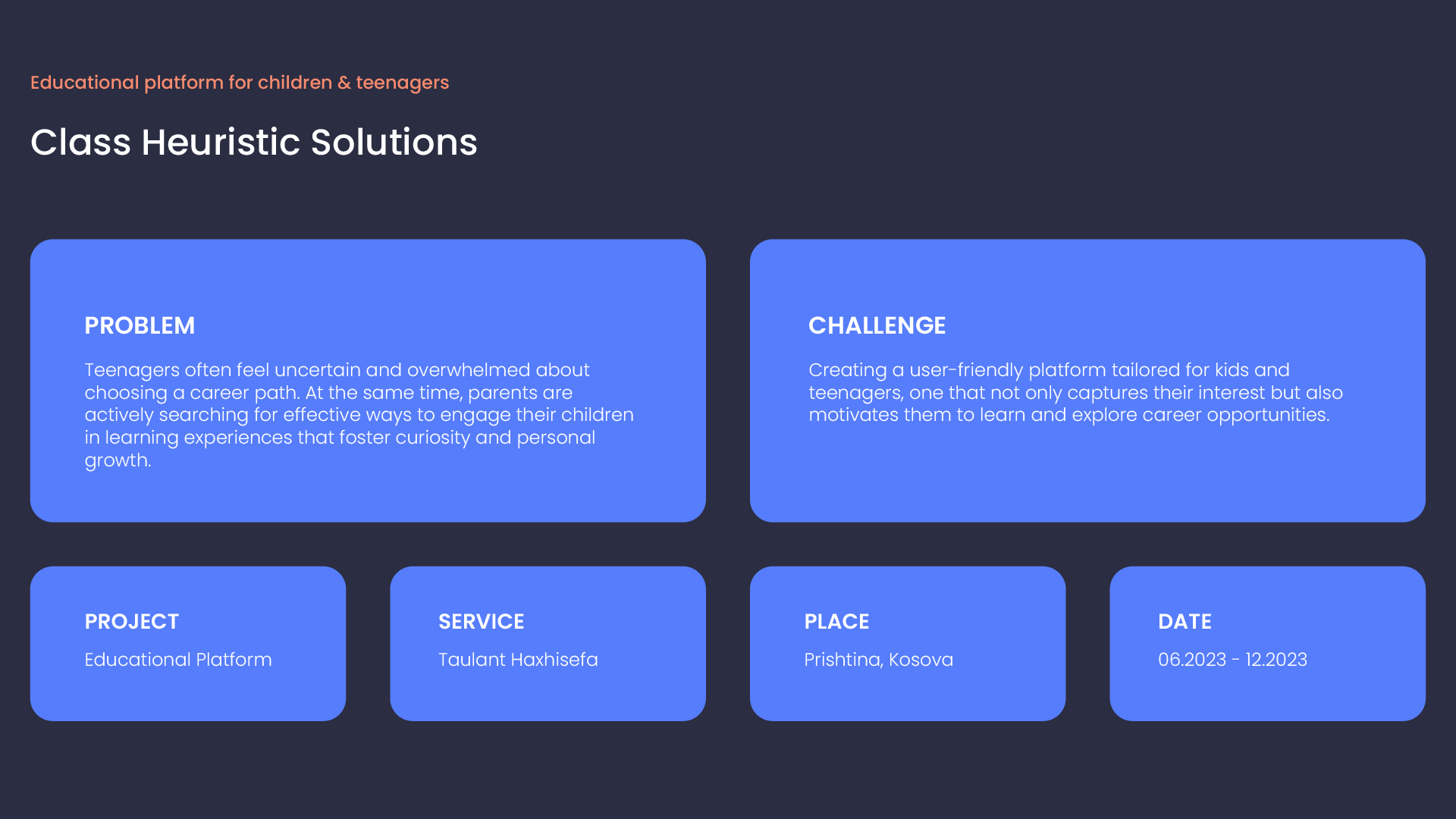 Educational platform for children & teenagers

Class Heuristic Solutions

PROBLEM

Teenagers often feel uncertain and overwhelmed about choosing a career path. At the same time, parents are actively searching for effective ways to engage their children in learning experiences that foster curiosity and personal growth.

CHALLENGE

Creating a user-friendly platform tailored for kids and teenagers, one that not only captures their interest but also motivates them to learn and explore career opportunities.

PROJECT

Educational Platform

SERVICE

Taulant Haxhisefa

PLACE

Prishtina, Kosova

DATE

06.2023 - 12.2023